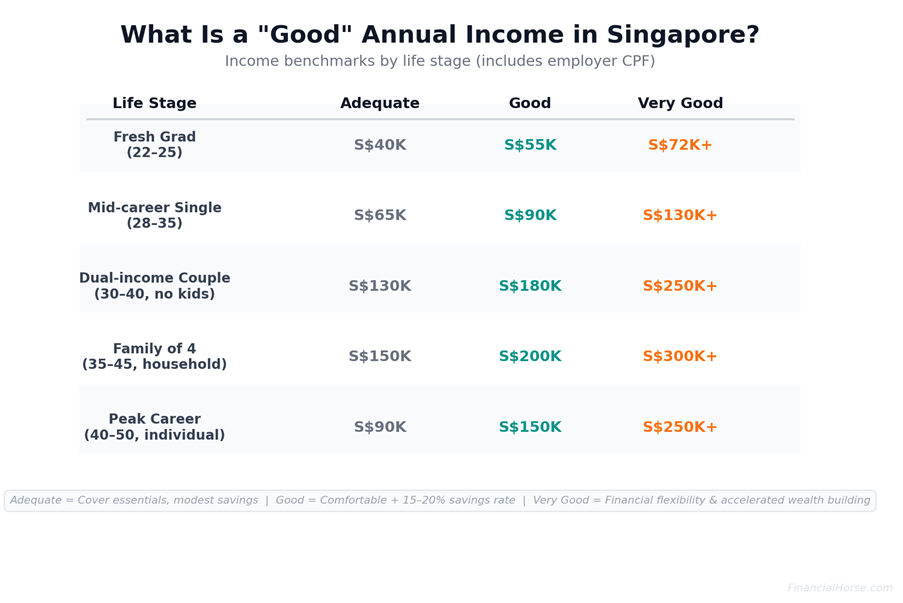 What Is a "Good" Annual Income in Singapore?

Income benchmarks by life stage (includes employer CPF)

| Life Stage | Adequate | Good | Very Good |
|---|---|---|---|
| Fresh Grad (22–25) | S$40K | S$55K | S$72K+ |
| Mid-career Single (28–35) | S$65K | S$90K | S$130K+ |
| Dual-income Couple (30–40, no kids) | S$130K | S$180K | S$250K+ |
| Family of 4 (35–45, household) | S$150K | S$200K | S$300K+ |
| Peak Career (40–50, individual) | S$90K | S$150K | S$250K+ |

Adequate = Cover essentials, modest savings | Good = Comfortable + 15–20% savings rate | Very Good = Financial flexibility & accelerated wealth building

FinancialHorse.com